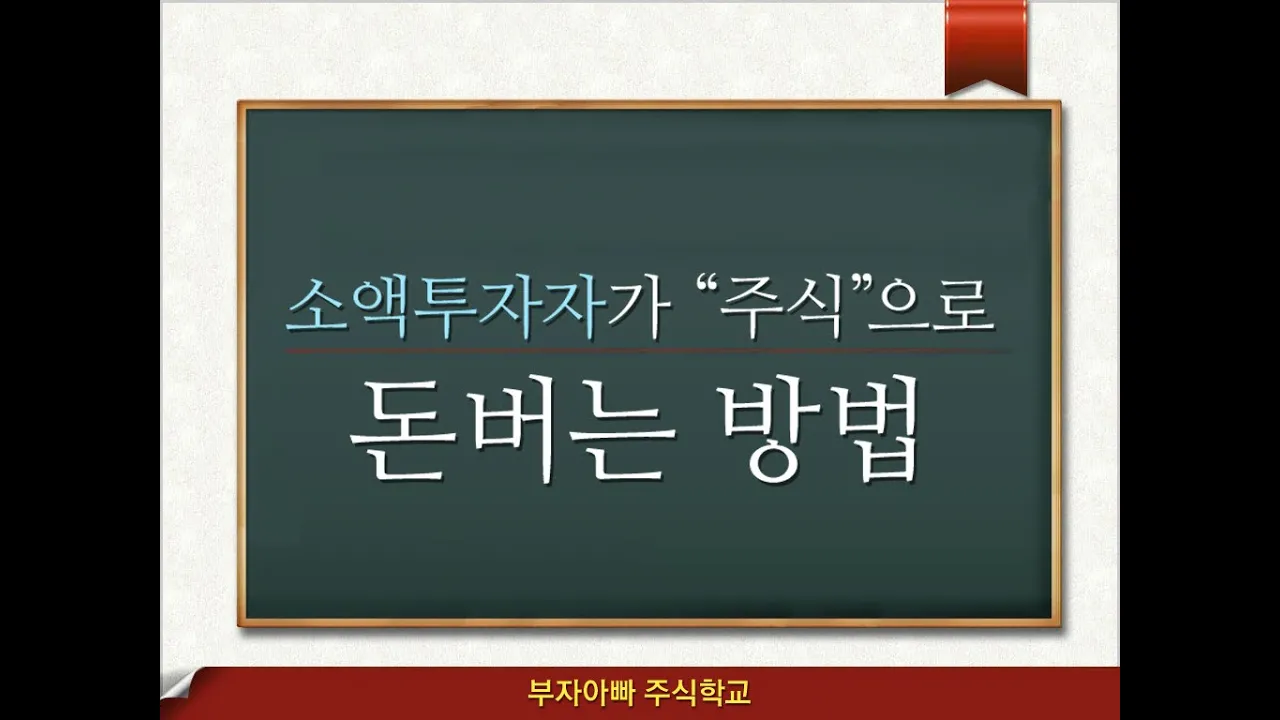 소액투자자가 “주식”으로

돈버는 방법

부자아빠 주식학교